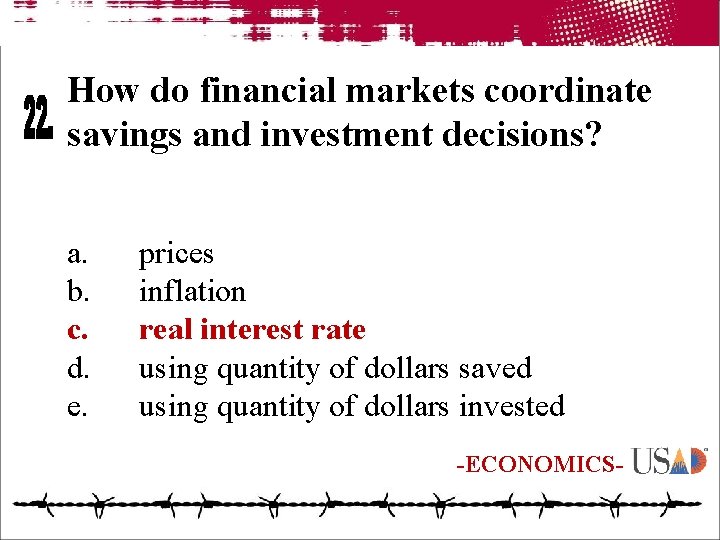 22

How do financial markets coordinate savings and investment decisions?

a. prices
b. inflation
c. real interest rate
d. using quantity of dollars saved
e. using quantity of dollars invested

-ECONOMICS- USAD